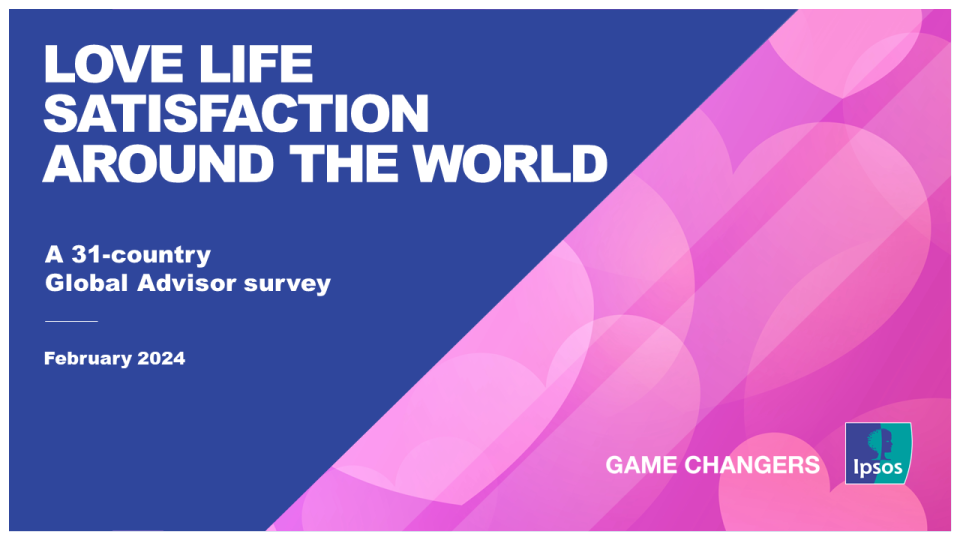 LOVE LIFE SATISFACTION AROUND THE WORLD

A 31-country Global Advisor survey

February 2024

GAME CHANGERS

Ipsos